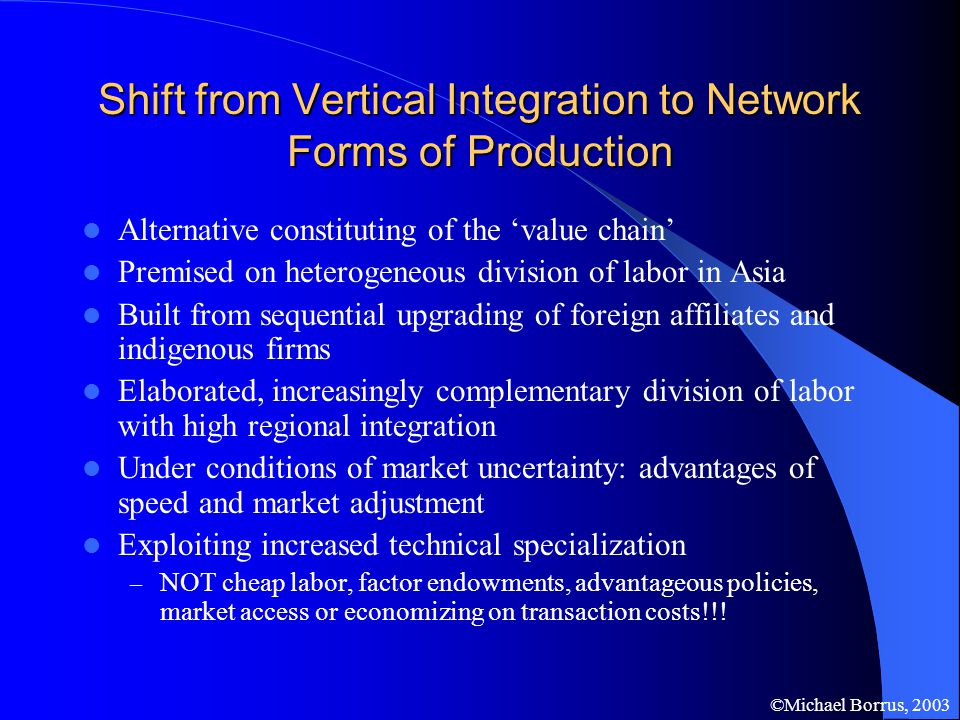 Shift from Vertical Integration to Network Forms of Production

- Alternative constituting of the ‘value chain’
- Premised on heterogeneous division of labor in Asia
- Built from sequential upgrading of foreign affiliates and indigenous firms
- Elaborated, increasingly complementary division of labor with high regional integration
- Under conditions of market uncertainty: advantages of speed and market adjustment
- Exploiting increased technical specialization
  – NOT cheap labor, factor endowments, advantageous policies, market access or economizing on transaction costs!!!

©Michael Borrus, 2003